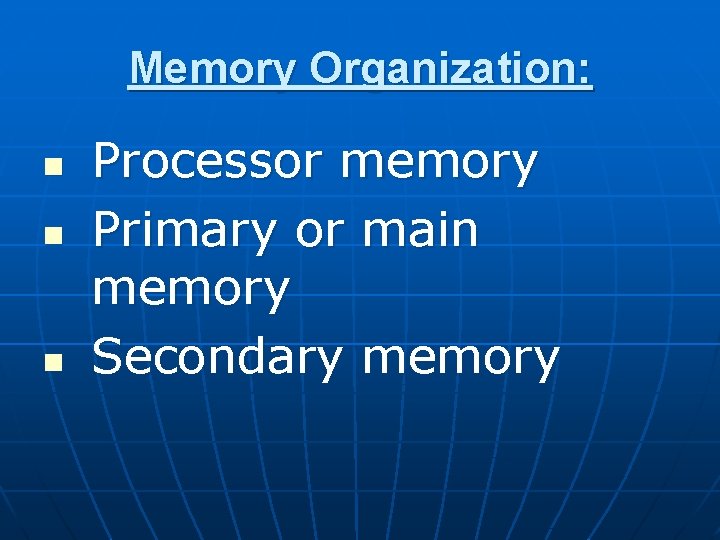 Memory Organization:

- Processor memory
- Primary or main memory
- Secondary memory